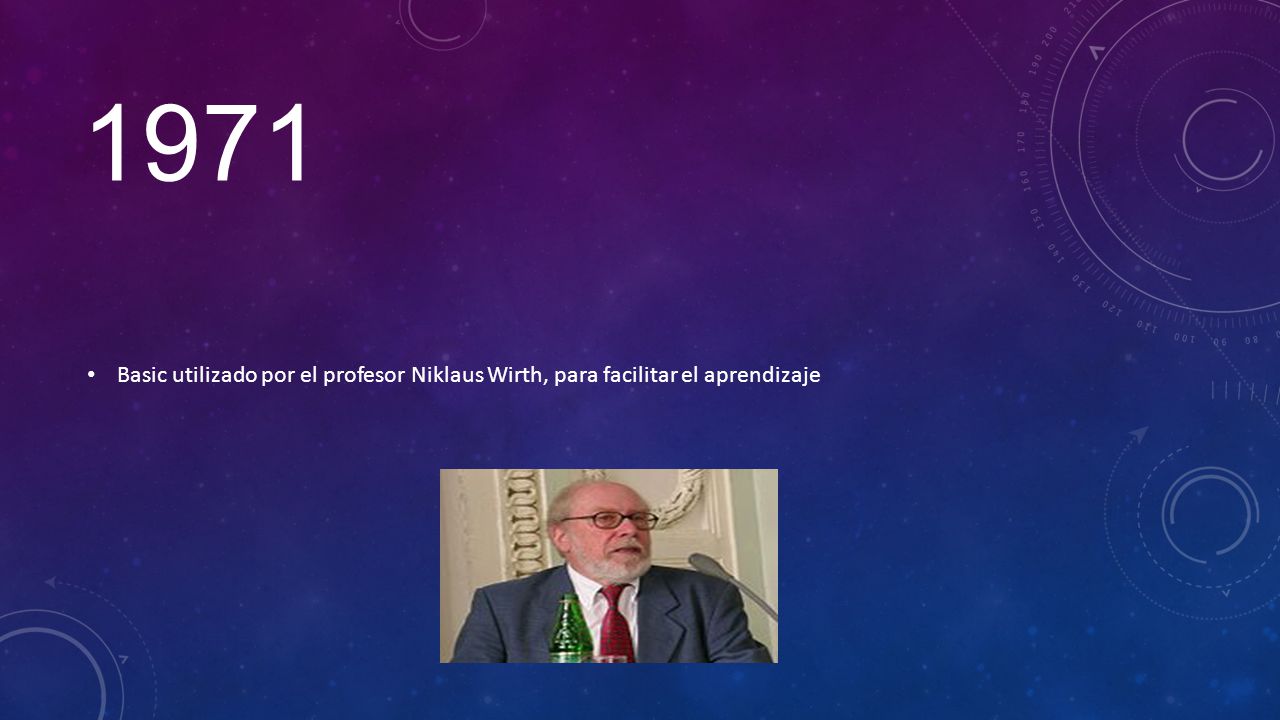 1971

• Basic utilizado por el profesor Niklaus Wirth, para facilitar el aprendizaje